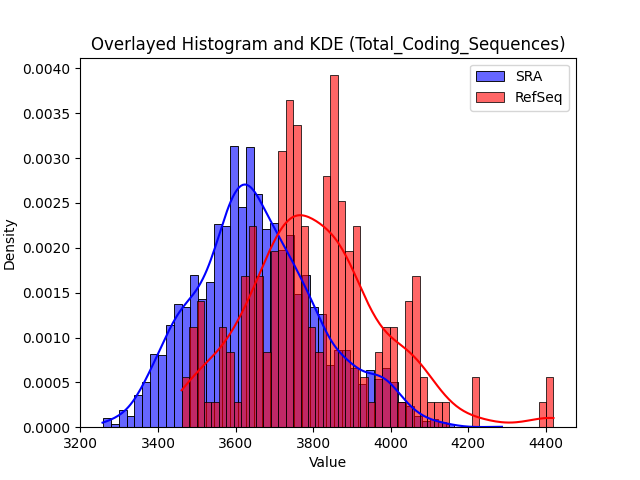 Overlayed Histogram and KDE (Total_Coding_Sequences)

SRA
RefSeq

Density

0.0040
0.0035
0.0030
0.0025
0.0020
0.0015
0.0010
0.0005
0.0000

3200
3400
3600
3800
4000
4200
4400

Value